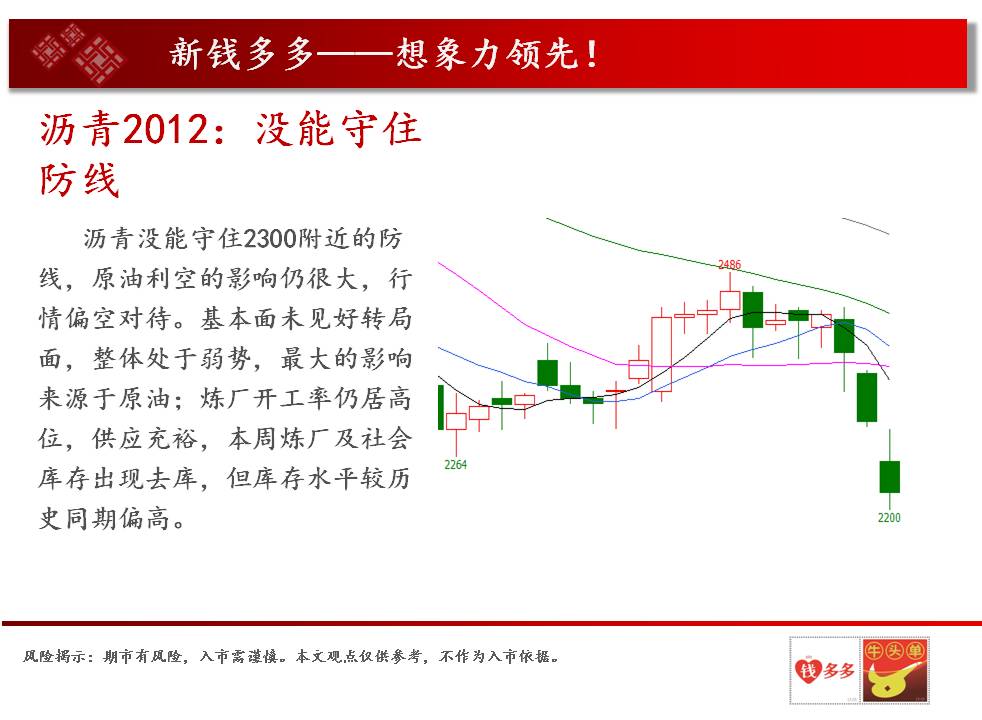 新钱多多——想象力领先！

沥青2012：没能守住防线

沥青没能守住2300附近的防线，原油利空的影响仍很大，行情偏空对待。基本面未见好转局面，整体处于弱势，最大的影响来源于原油；炼厂开工率仍居高位，供应充裕，本周炼厂及社会库存出现去库，但库存水平较历史同期偏高。

2486
2264
2200

风险揭示：期市有风险，入市需谨慎。本文观点仅供参考，不作为入市依据。

钱多多
牛头单